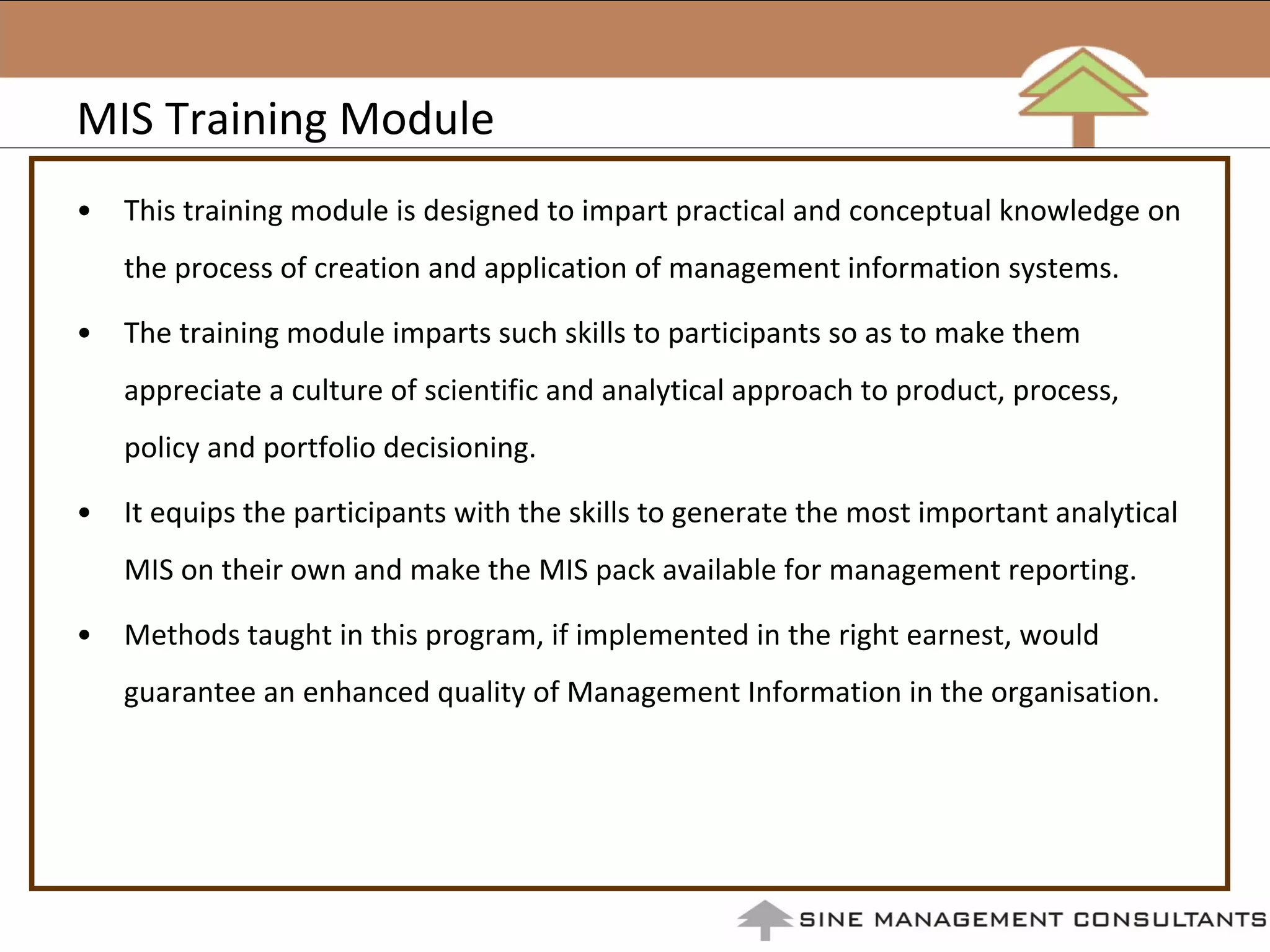 MIS Training Module

• This training module is designed to impart practical and conceptual knowledge on the process of creation and application of management information systems.

• The training module imparts such skills to participants so as to make them appreciate a culture of scientific and analytical approach to product, process, policy and portfolio decisioning.

• It equips the participants with the skills to generate the most important analytical MIS on their own and make the MIS pack available for management reporting.

• Methods taught in this program, if implemented in the right earnest, would guarantee an enhanced quality of Management Information in the organisation.

SINE MANAGEMENT CONSULTANTS